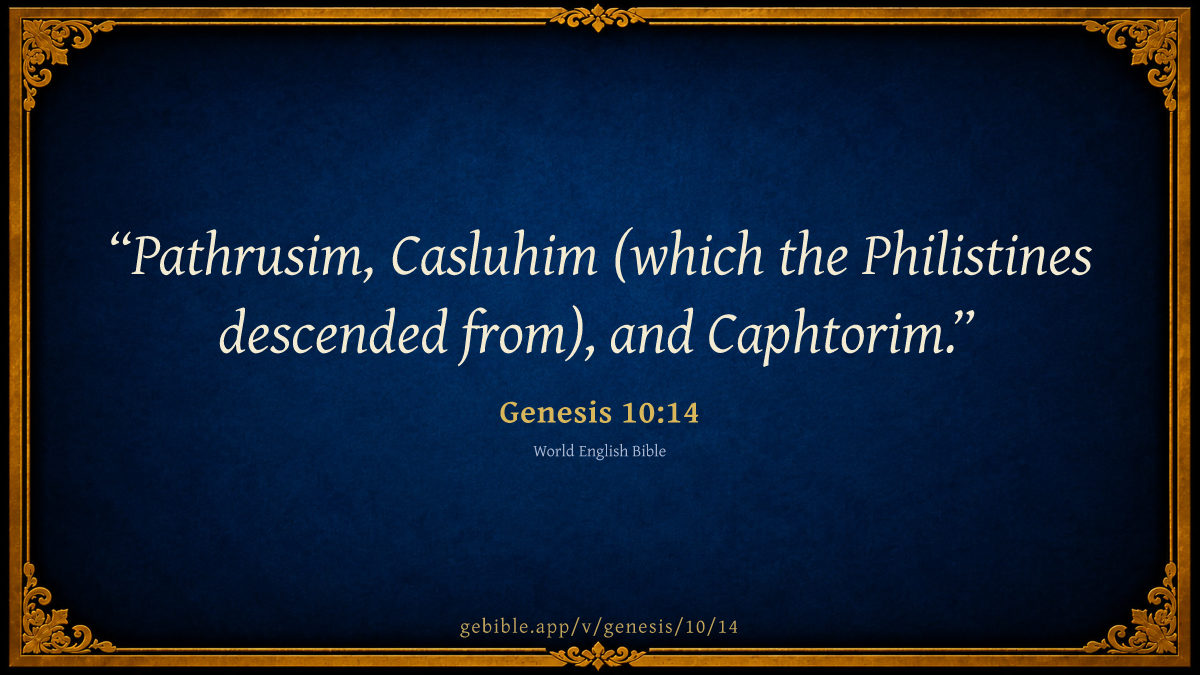 “Pathrusim, Casluhim (which the Philistines descended from), and Caphtorim.”

Genesis 10:14

World English Bible

gebible.app/v/genesis/10/14